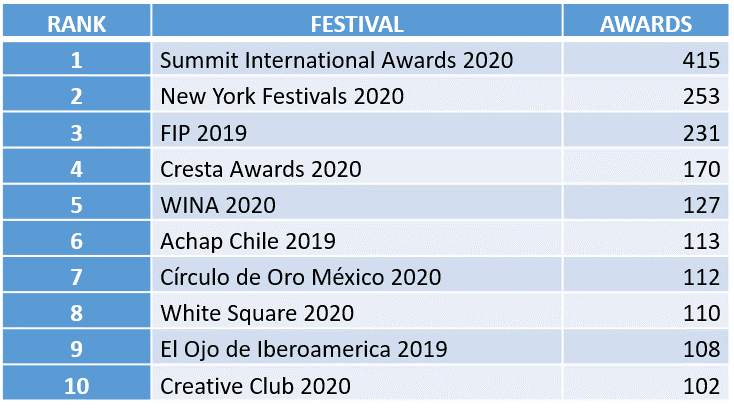 | RANK | FESTIVAL | AWARDS |
|---|---|---|
| 1 | Summit International Awards 2020 | 415 |
| 2 | New York Festivals 2020 | 253 |
| 3 | FIP 2019 | 231 |
| 4 | Cresta Awards 2020 | 170 |
| 5 | WINA 2020 | 127 |
| 6 | Achap Chile 2019 | 113 |
| 7 | Círculo de Oro México 2020 | 112 |
| 8 | White Square 2020 | 110 |
| 9 | El Ojo de Iberoamerica 2019 | 108 |
| 10 | Creative Club 2020 | 102 |